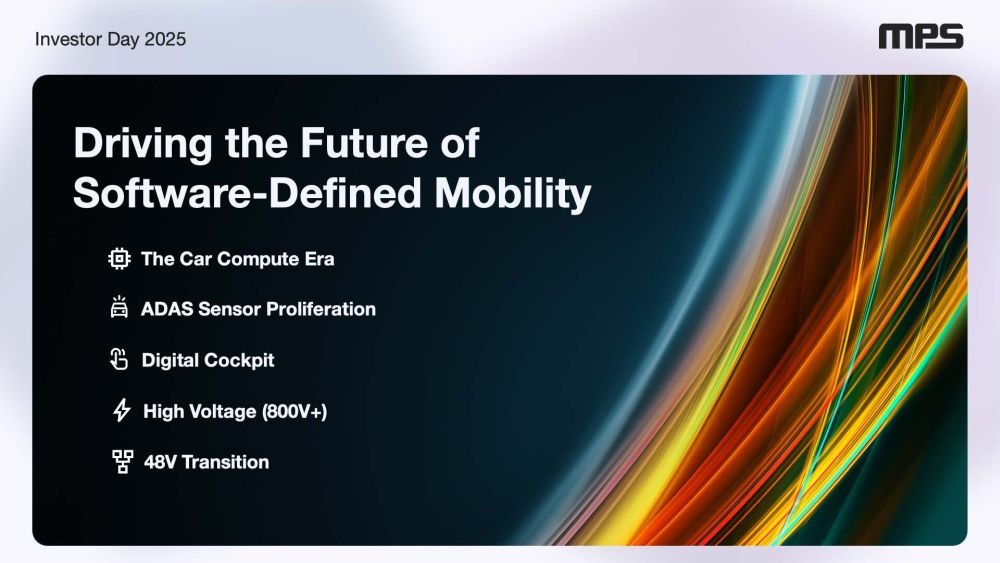 Investor Day 2025

MPS

Driving the Future of Software-Defined Mobility

The Car Compute Era

ADAS Sensor Proliferation

Digital Cockpit

High Voltage (800V+)

48V Transition